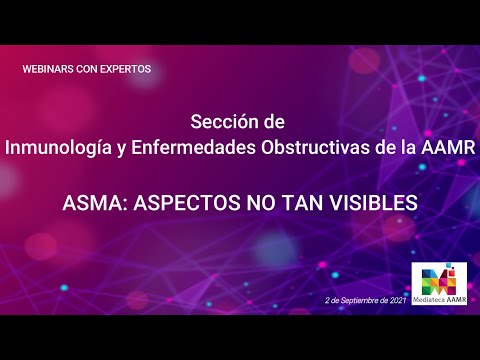 WEBINARS CON EXPERTOS

Sección de
Inmunología y Enfermedades Obstructivas de la AAMR

ASMA: ASPECTOS NO TAN VISIBLES

2 de Septiembre de 2021

Mediateca AAMR